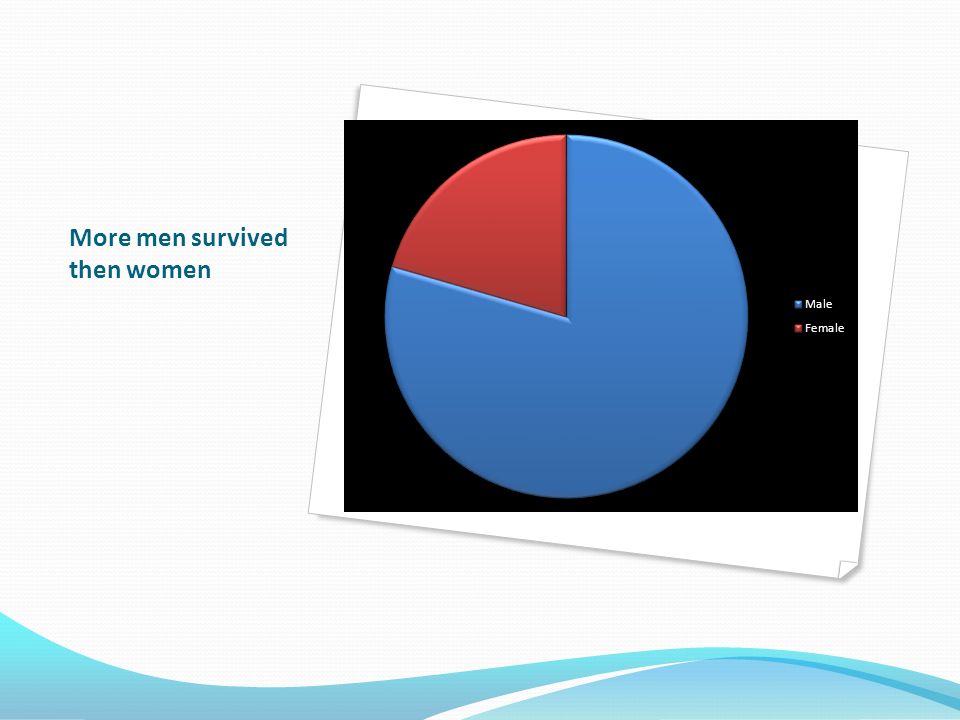 More men survived then women

Male
Female